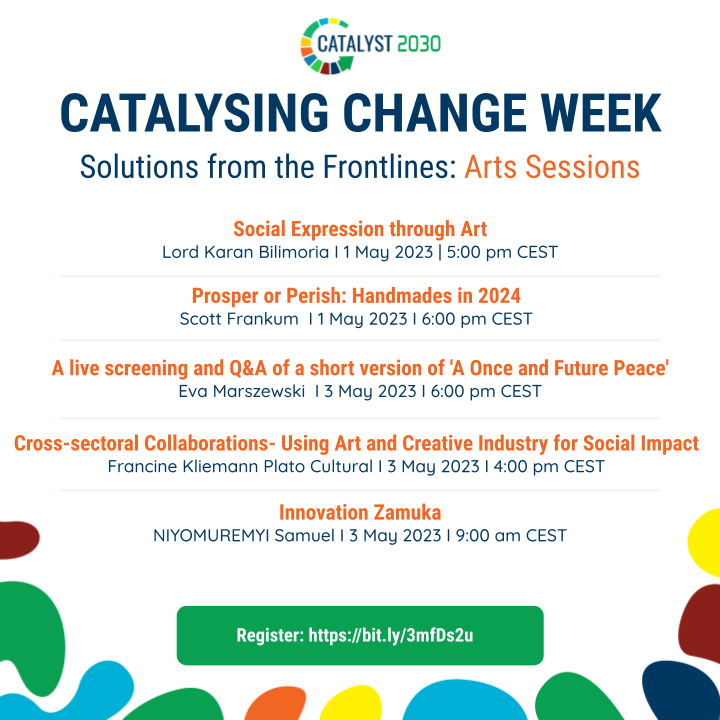 CATALYST 2030

CATALYSING CHANGE WEEK

Solutions from the Frontlines: Arts Sessions

Social Expression through Art
Lord Karan Bilimoria I 1 May 2023 | 5:00 pm CEST

Prosper or Perish: Handmades in 2024
Scott Frankum I 1 May 2023 I 6:00 pm CEST

A live screening and Q&A of a short version of 'A Once and Future Peace'
Eva Marszewski I 3 May 2023 I 6:00 pm CEST

Cross-sectoral Collaborations- Using Art and Creative Industry for Social Impact
Francine Kliemann Plato Cultural I 3 May 2023 I 4:00 pm CEST

Innovation Zamuka
NIYOMUREMYI Samuel I 3 May 2023 I 9:00 am CEST

Register: https://bit.ly/3mfDs2u